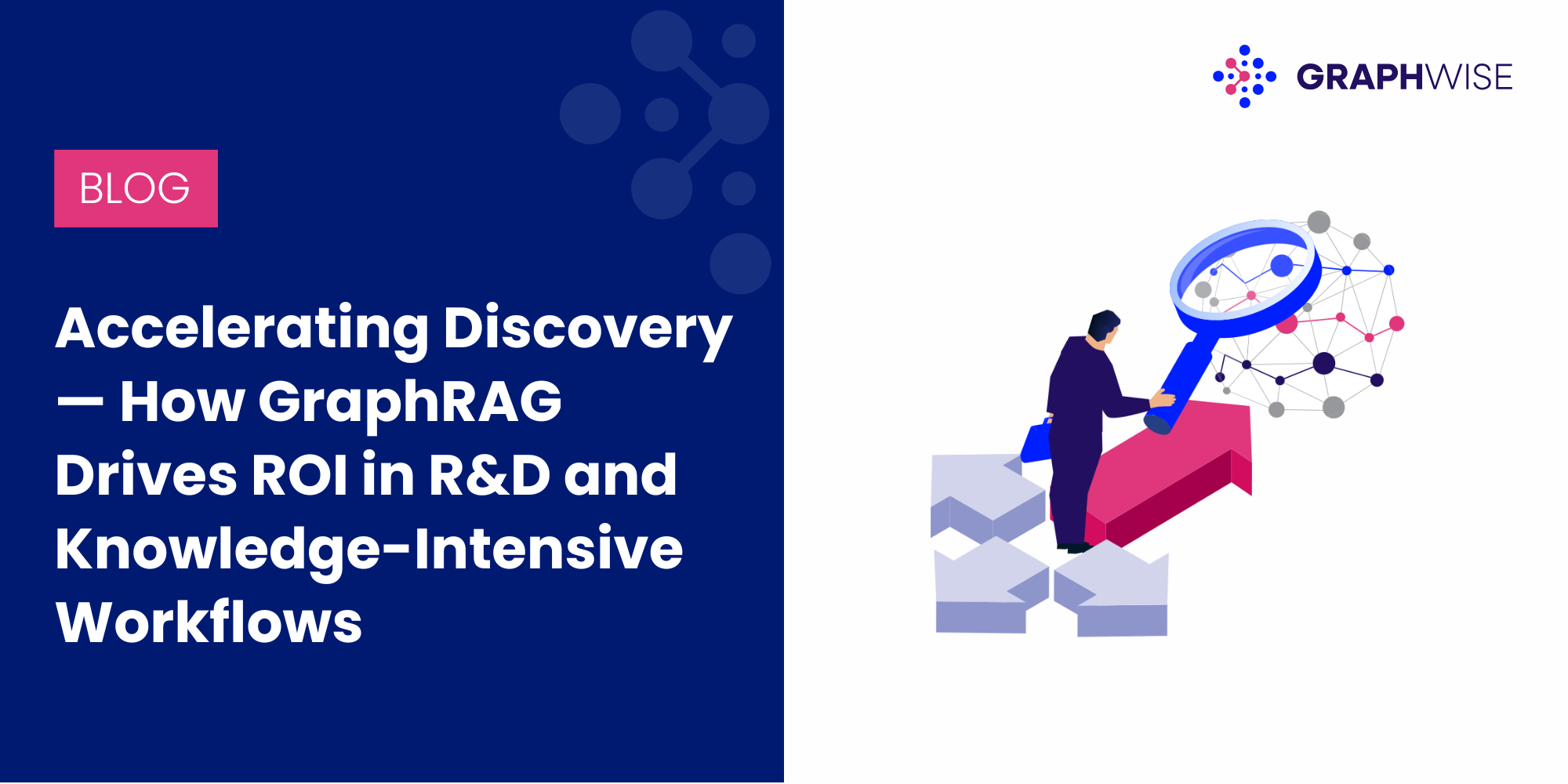 BLOG

Accelerating Discovery — How GraphRAG Drives ROI in R&D and Knowledge-Intensive Workflows

GRAPHWISE